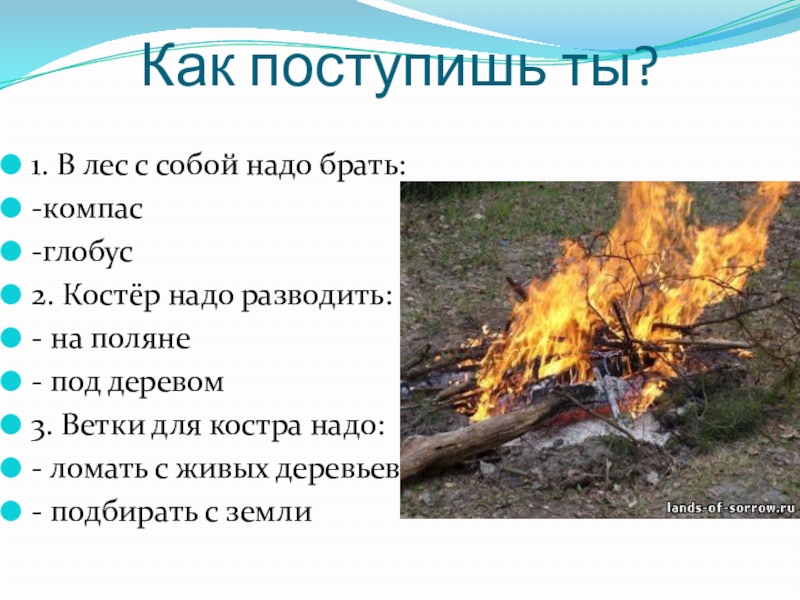 Как поступишь ты?

1. В лес с собой надо брать:
-компас
-глобус
2. Костёр надо разводить:
- на поляне
- под деревом
3. Ветки для костра надо:
- ломать с живых деревьев
- подбирать с земли

lands-of-sorrow.ru